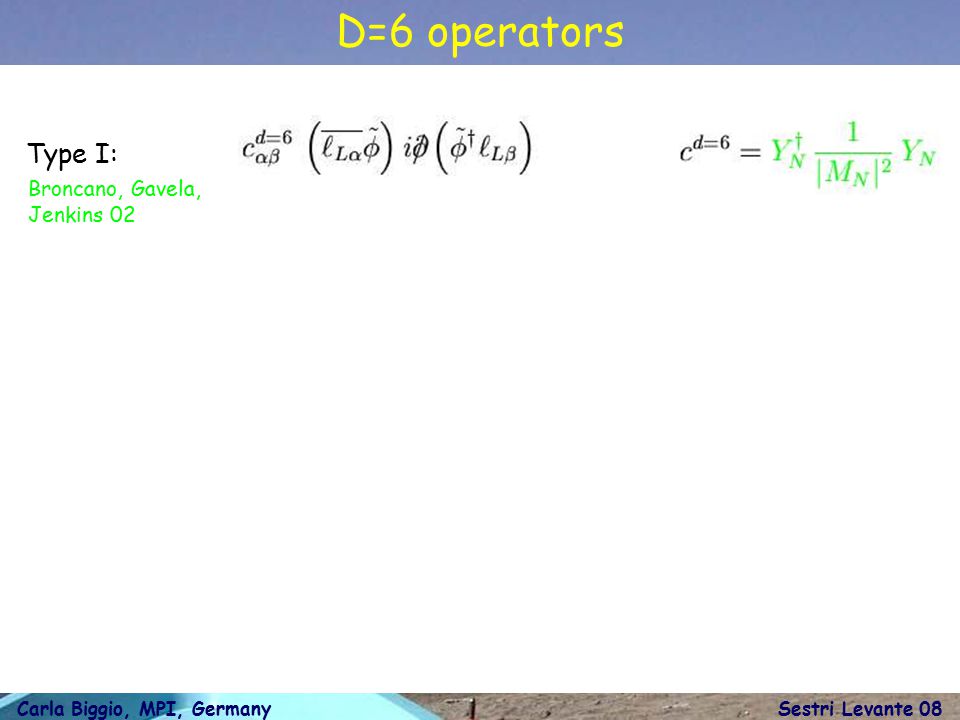 D=6 operators

Type I:

Broncano, Gavela, Jenkins 02

$c^{d=6}_{\alpha\beta} \left(\overline{\ell_{L\alpha}}\tilde{\phi}\right) i\partial\!\!\!/ \left(\tilde{\phi}^\dagger \ell_{L\beta}\right)$

$c^{d=6} = Y_N^\dagger \frac{1}{|M_N|^2} Y_N$

Carla Biggio, MPI, Germany

Sestri Levante 08